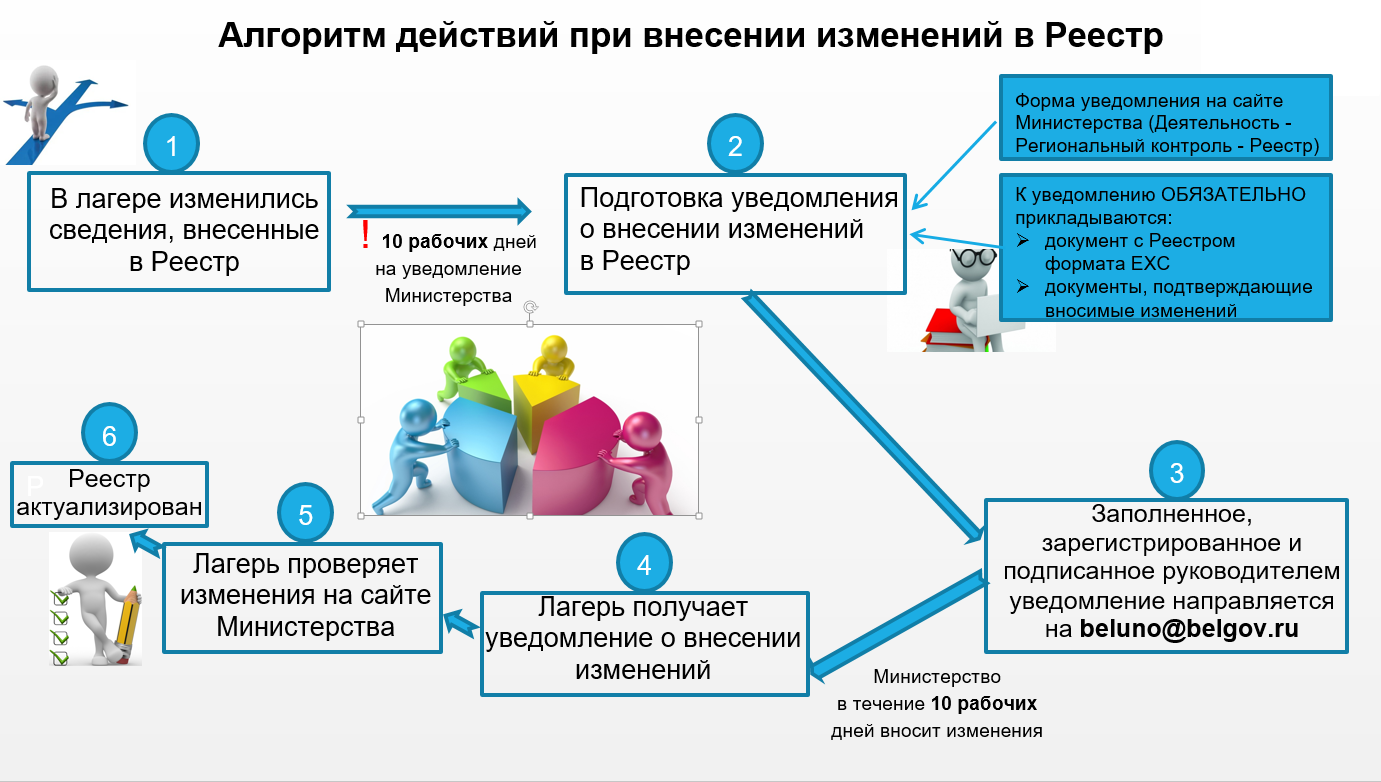 Алгоритм действий при внесении изменений в Реестр

1

В лагере изменились сведения, внесенные в Реестр

! 10 рабочих дней на уведомление Министерства

2

Подготовка уведомления о внесении изменений в Реестр

Форма уведомления на сайте Министерства (Деятельность - Региональный контроль - Реестр)

К уведомлению ОБЯЗАТЕЛЬНО прикладываются:
➢ документ с Реестром формата EXC
➢ документы, подтверждающие вносимые изменений

3

Заполненное, зарегистрированное и подписанное руководителем уведомление направляется на beluno@belgov.ru

Министерство в течение 10 рабочих дней вносит изменения

4

Лагерь получает уведомление о внесении изменений

5

Лагерь проверяет изменения на сайте Министерства

6

Реестр актуализирован